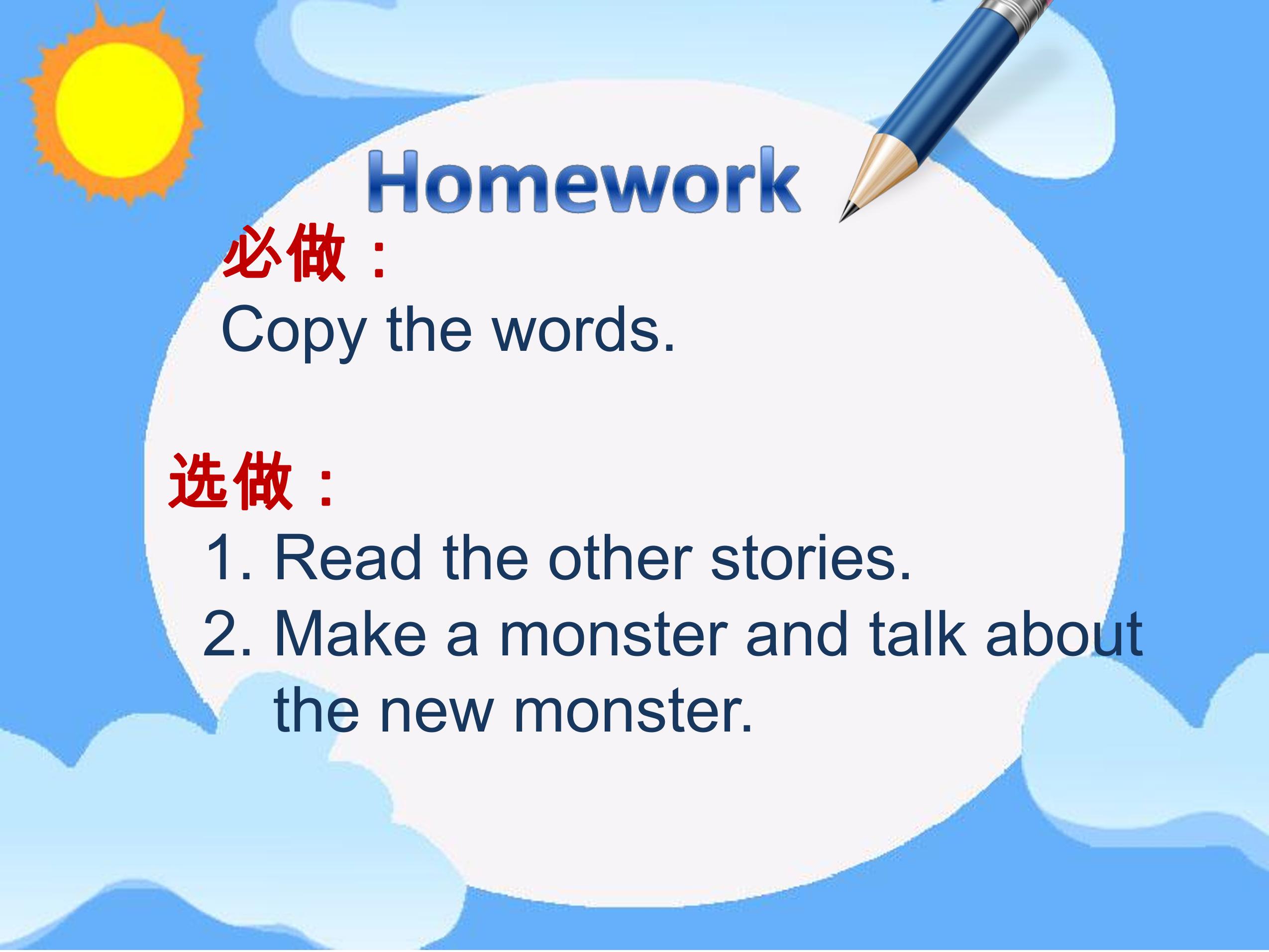 Homework

必做：

Copy the words.

选做：

1. Read the other stories.

2. Make a monster and talk about the new monster.